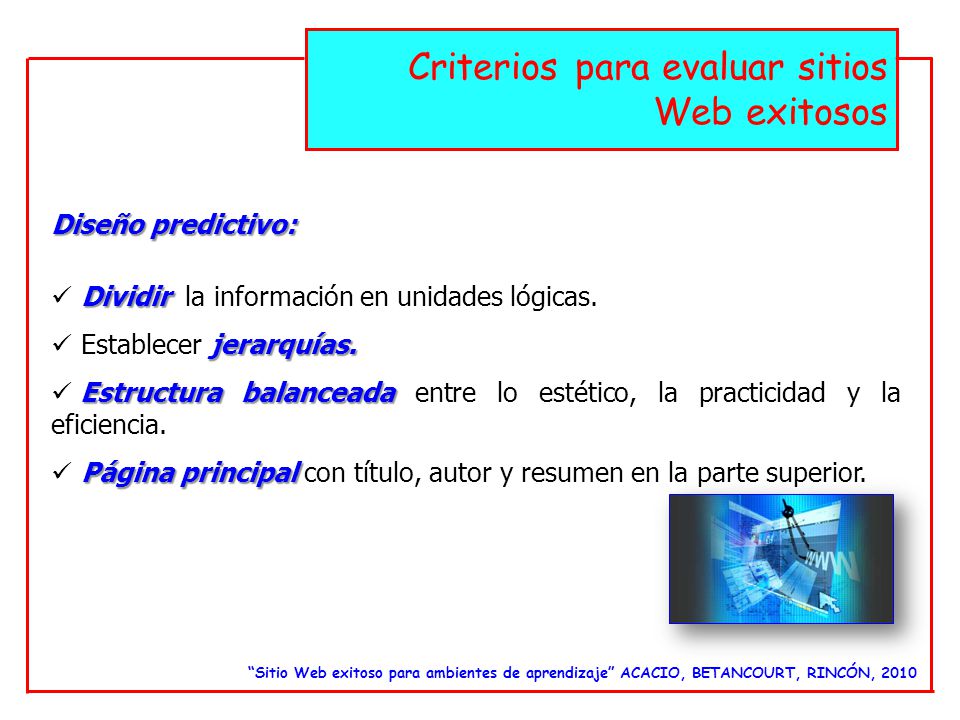 Criterios para evaluar sitios Web exitosos

Diseño predictivo:

✓ Dividir la información en unidades lógicas.

✓ Establecer jerarquías.

✓ Estructura balanceada entre lo estético, la practicidad y la eficiencia.

✓ Página principal con título, autor y resumen en la parte superior.

WWW

"Sitio Web exitoso para ambientes de aprendizaje" ACACIO, BETANCOURT, RINCÓN, 2010